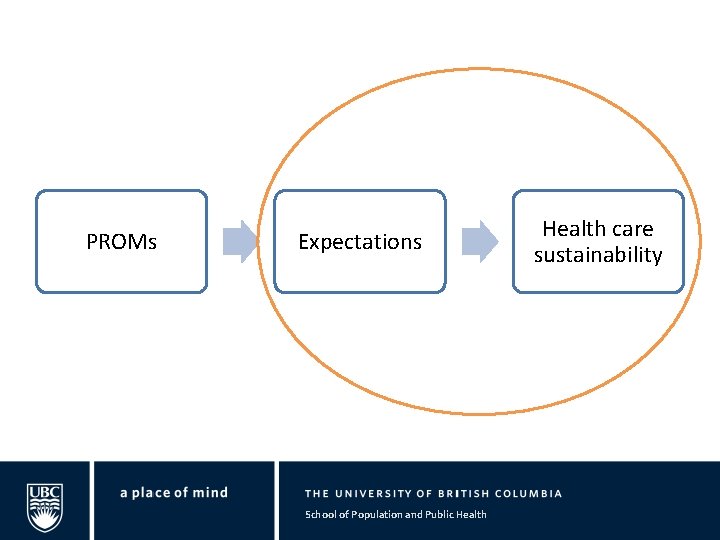 PROMs

Expectations

Health care sustainability

UBC

a place of mind

THE UNIVERSITY OF BRITISH COLUMBIA

School of Population and Public Health